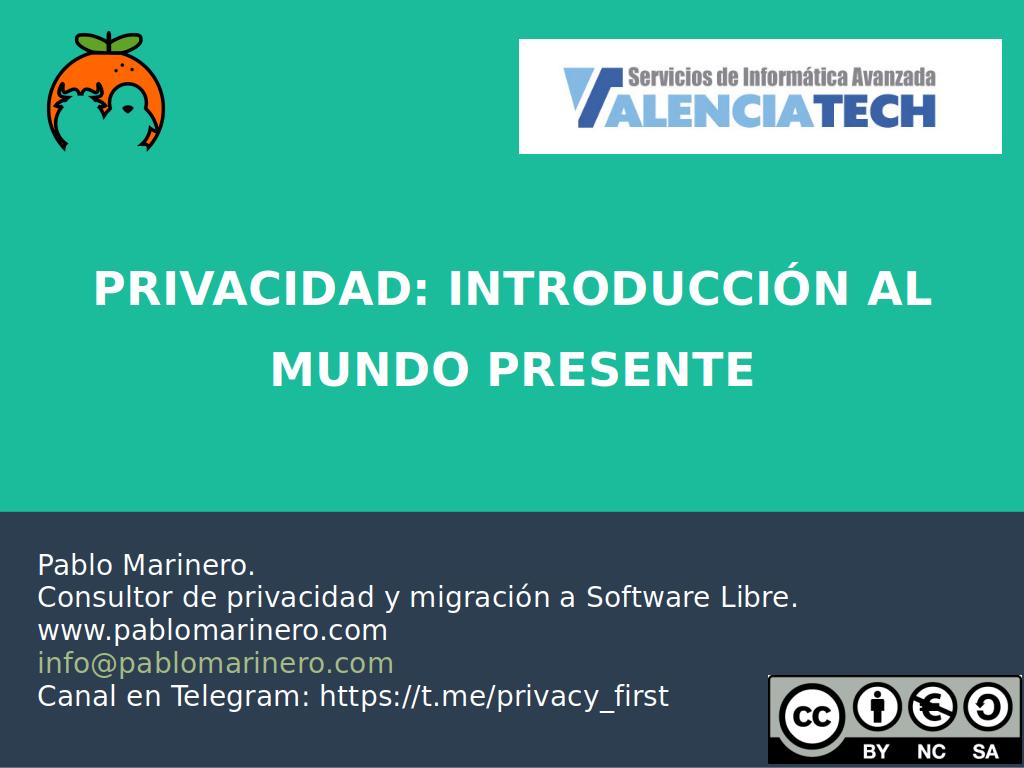 Servicios de Informática Avanzada
VALENCIATECH

PRIVACIDAD: INTRODUCCIÓN AL MUNDO PRESENTE

Pablo Marinero.
Consultor de privacidad y migración a Software Libre.
www.pablomarinero.com
info@pablomarinero.com
Canal en Telegram: https://t.me/privacy_first

cc BY NC SA